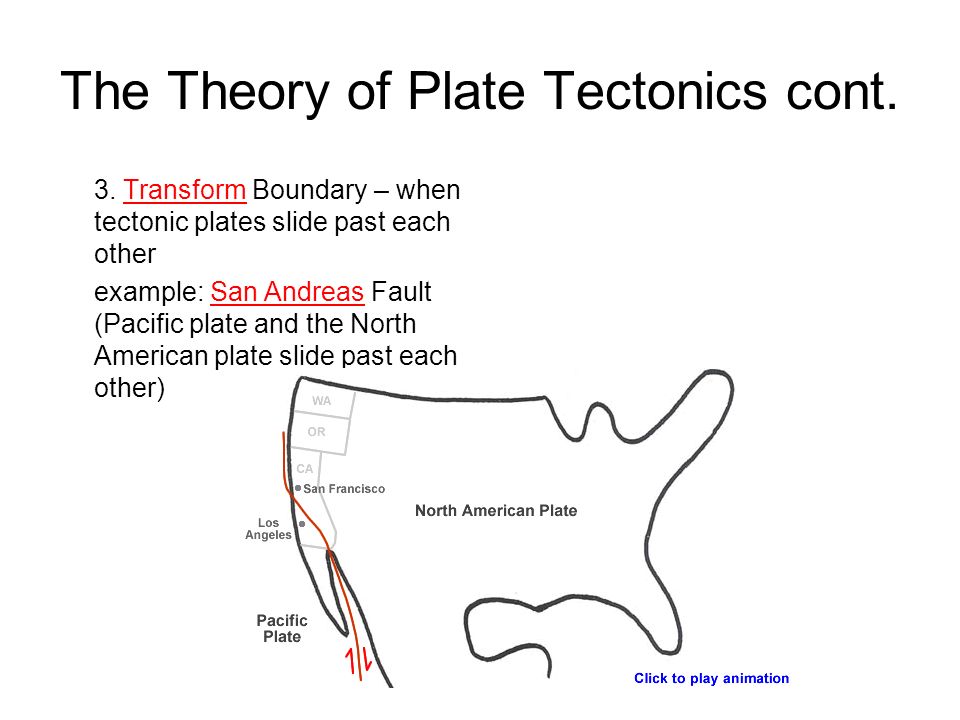 The Theory of Plate Tectonics cont.

3. Transform Boundary – when tectonic plates slide past each other

example: San Andreas Fault (Pacific plate and the North American plate slide past each other)

WA
OR
CA
San Francisco
Los Angeles
North American Plate
Pacific Plate

Click to play animation